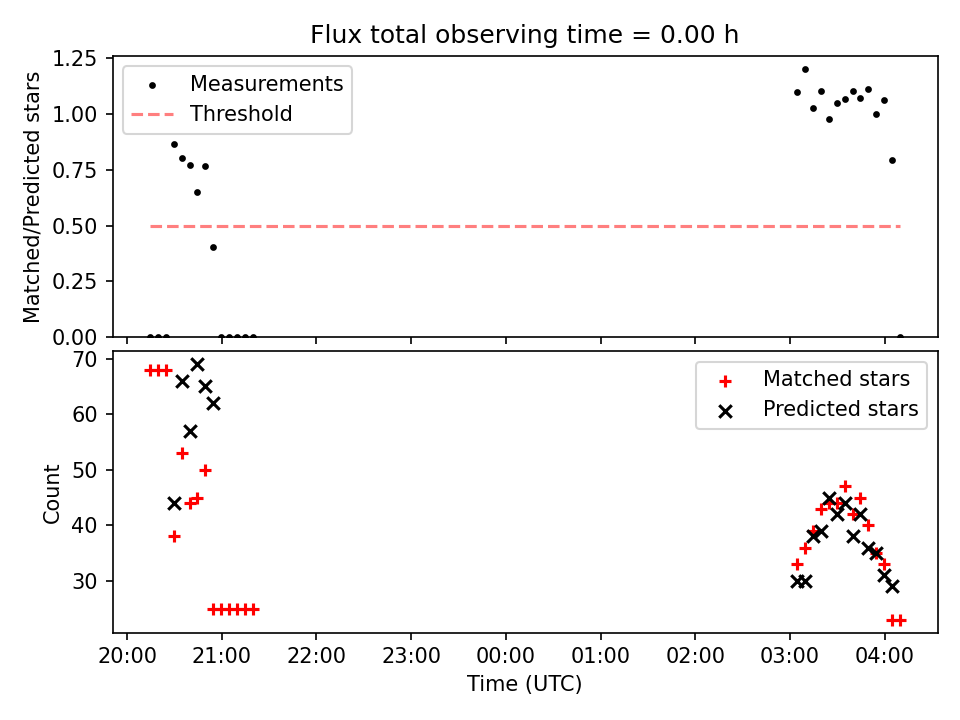 Flux total observing time = 0.00 h

Measurements
Threshold

Matched/Predicted stars

1.25
1.00
0.75
0.50
0.25
0.00

Matched stars
Predicted stars

Count

70
60
50
40
30

20:00
21:00
22:00
23:00
00:00
01:00
02:00
03:00
04:00

Time (UTC)